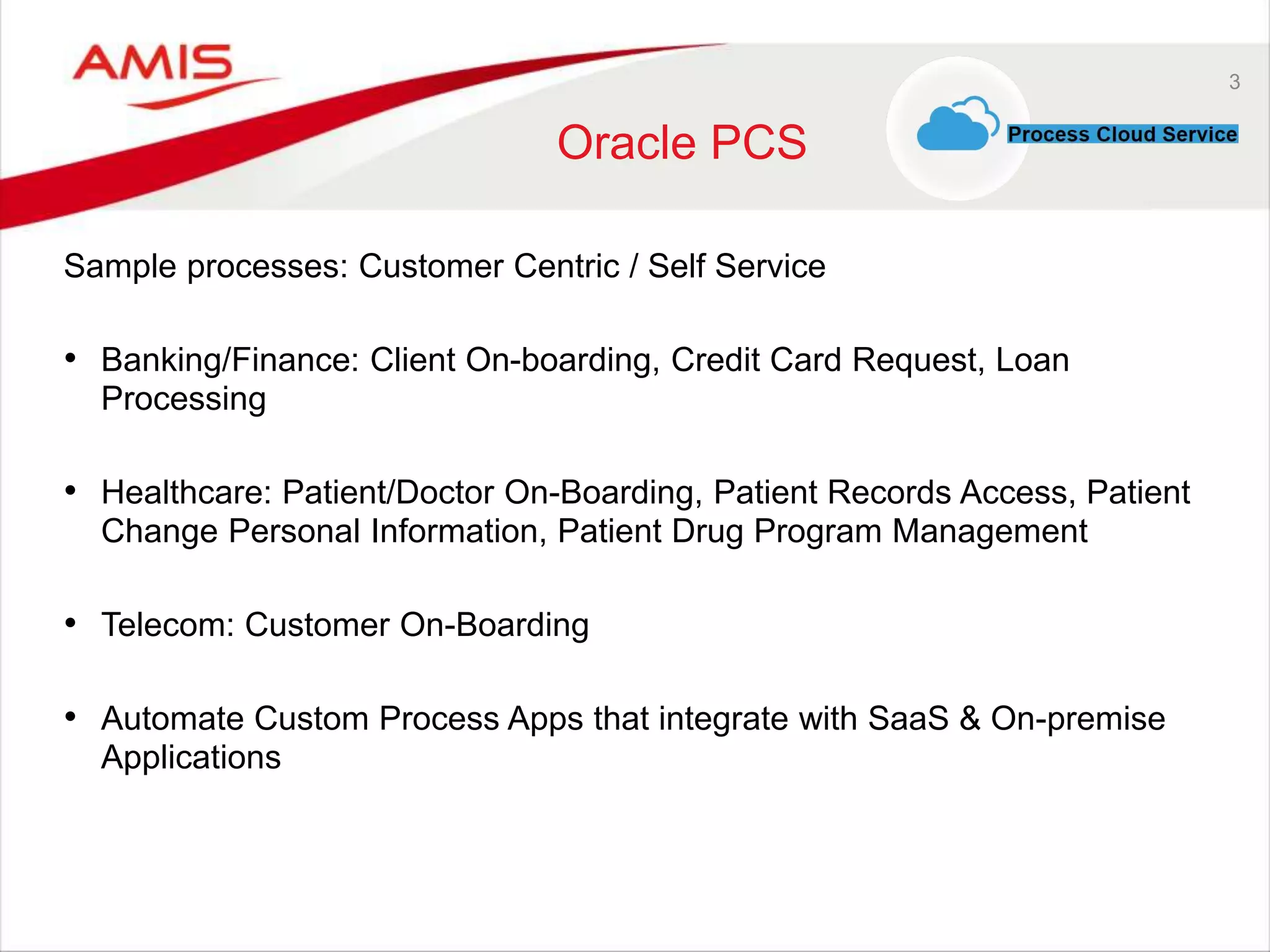 AMIS

3

Oracle PCS

Process Cloud Service

Sample processes: Customer Centric / Self Service

• Banking/Finance: Client On-boarding, Credit Card Request, Loan Processing

• Healthcare: Patient/Doctor On-Boarding, Patient Records Access, Patient Change Personal Information, Patient Drug Program Management

• Telecom: Customer On-Boarding

• Automate Custom Process Apps that integrate with SaaS & On-premise Applications